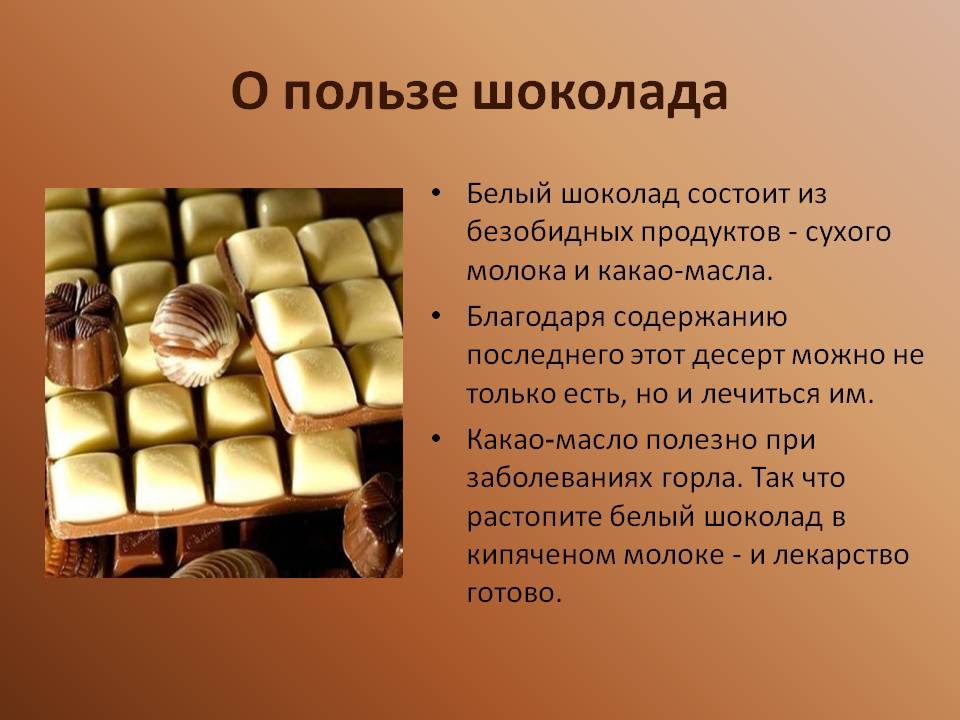 О пользе шоколада

• Белый шоколад состоит из безобидных продуктов - сухого молока и какао-масла.

• Благодаря содержанию последнего этот десерт можно не только есть, но и лечиться им.

• Какао-масло полезно при заболеваниях горла. Так что растопите белый шоколад в кипяченом молоке - и лекарство готово.